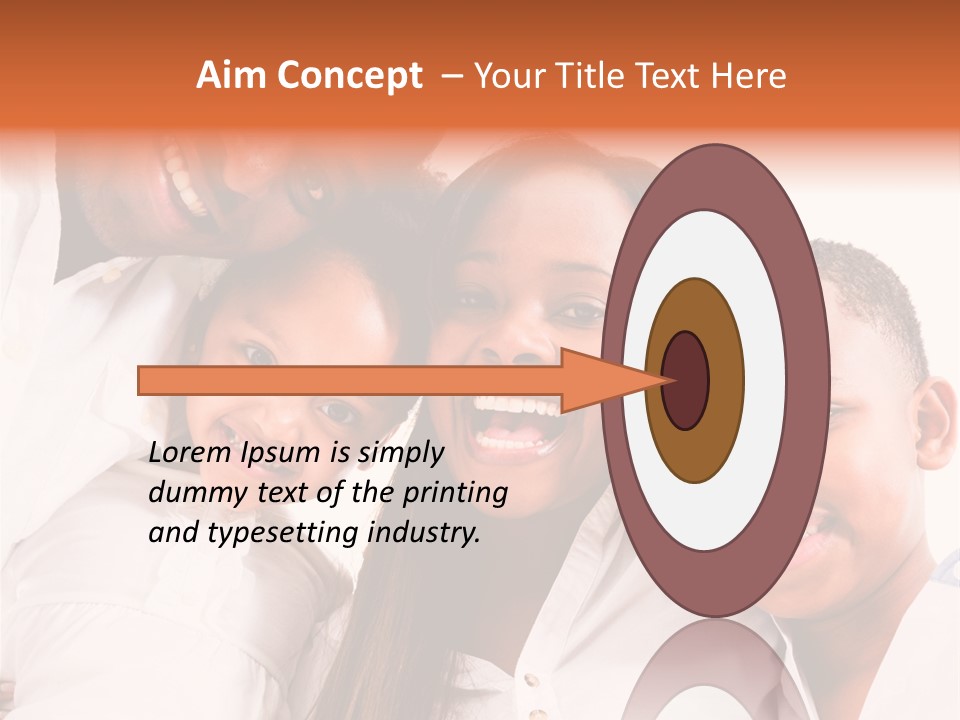 Aim Concept – Your Title Text Here

Lorem Ipsum is simply dummy text of the printing and typesetting industry.